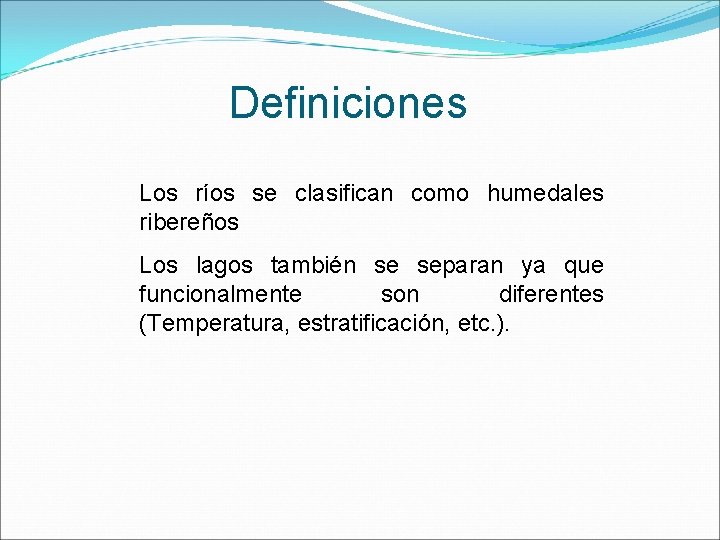 Definiciones

Los ríos se clasifican como humedales ribereños

Los lagos también se separan ya que funcionalmente son diferentes (Temperatura, estratificación, etc.).